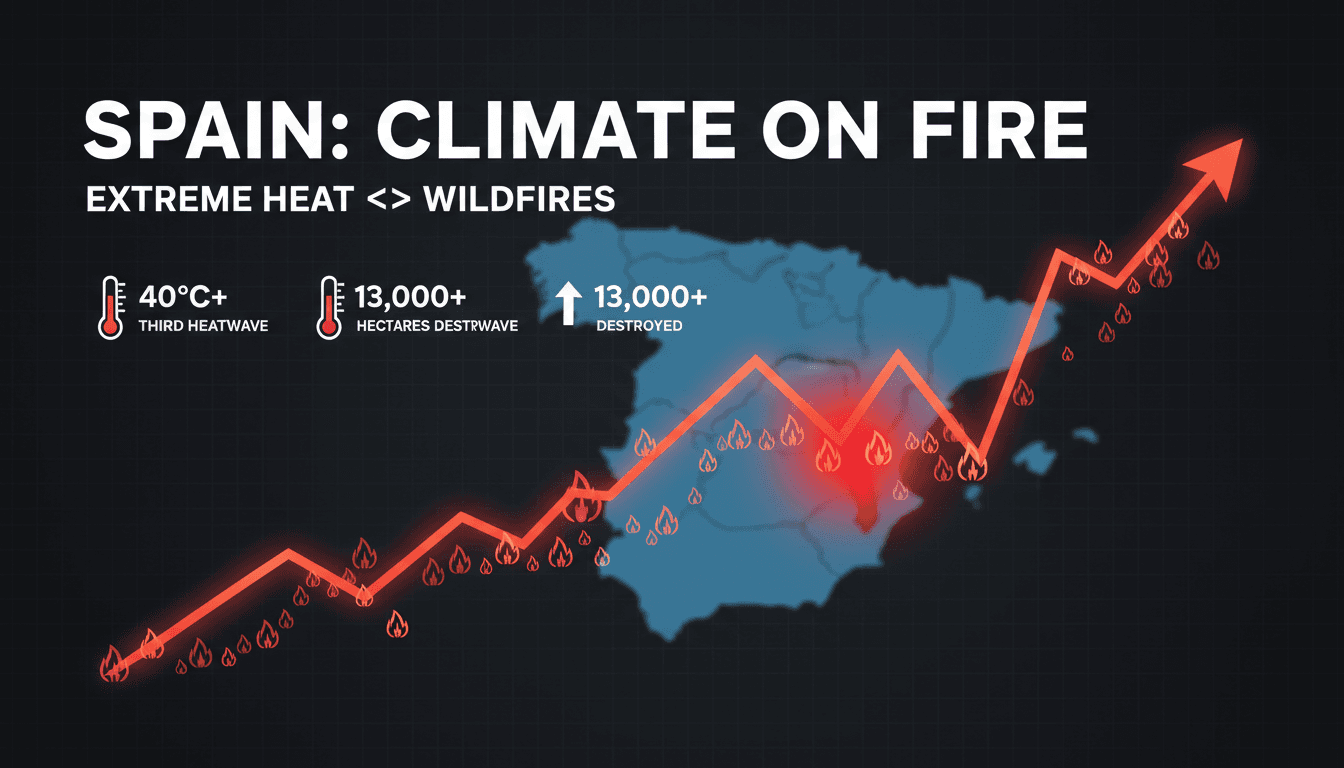 SPAIN: CLIMATE ON FIRE

EXTREME HEAT <> WILDFIRES

40°C+
THIRD HEATWAVE

13,000+
HECTARES DESTRWAVE

13,000+
DESTROYED